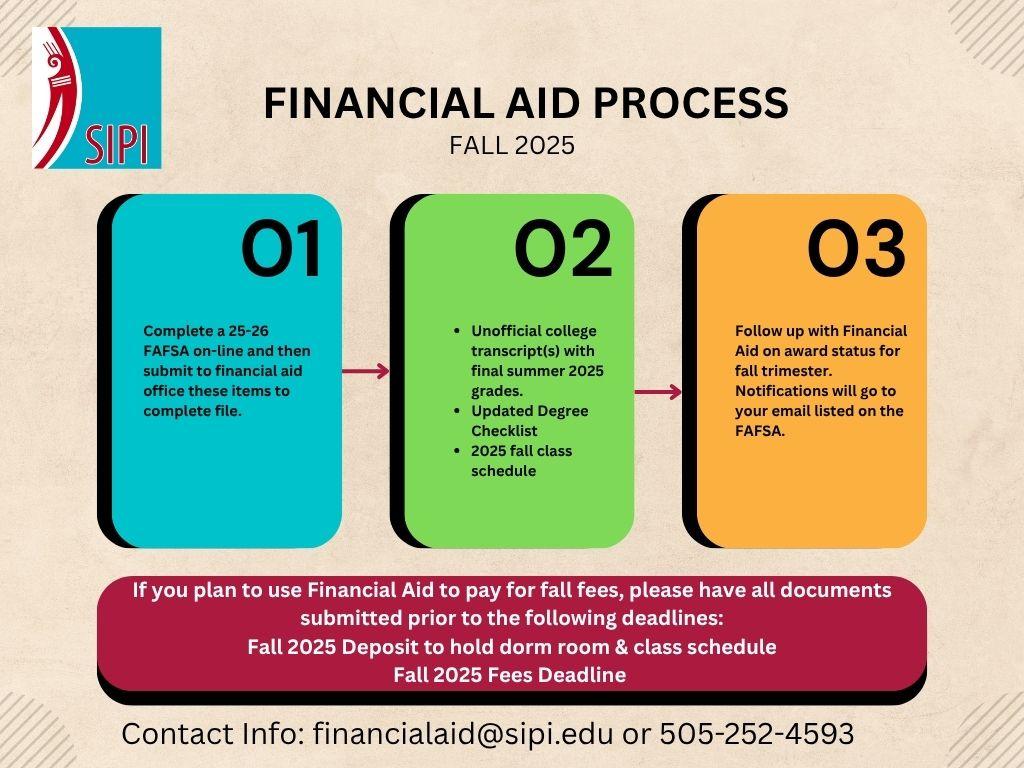 SIPI

FINANCIAL AID PROCESS
FALL 2025

01

Complete a 25-26 FAFSA on-line and then submit to financial aid office these items to complete file.

02

- Unofficial college transcript(s) with final summer 2025 grades.
- Updated Degree Checklist
- 2025 fall class schedule

03

Follow up with Financial Aid on award status for fall trimester. Notifications will go to your email listed on the FAFSA.

If you plan to use Financial Aid to pay for fall fees, please have all documents submitted prior to the following deadlines:
Fall 2025 Deposit to hold dorm room & class schedule
Fall 2025 Fees Deadline

Contact Info: financialaid@sipi.edu or 505-252-4593